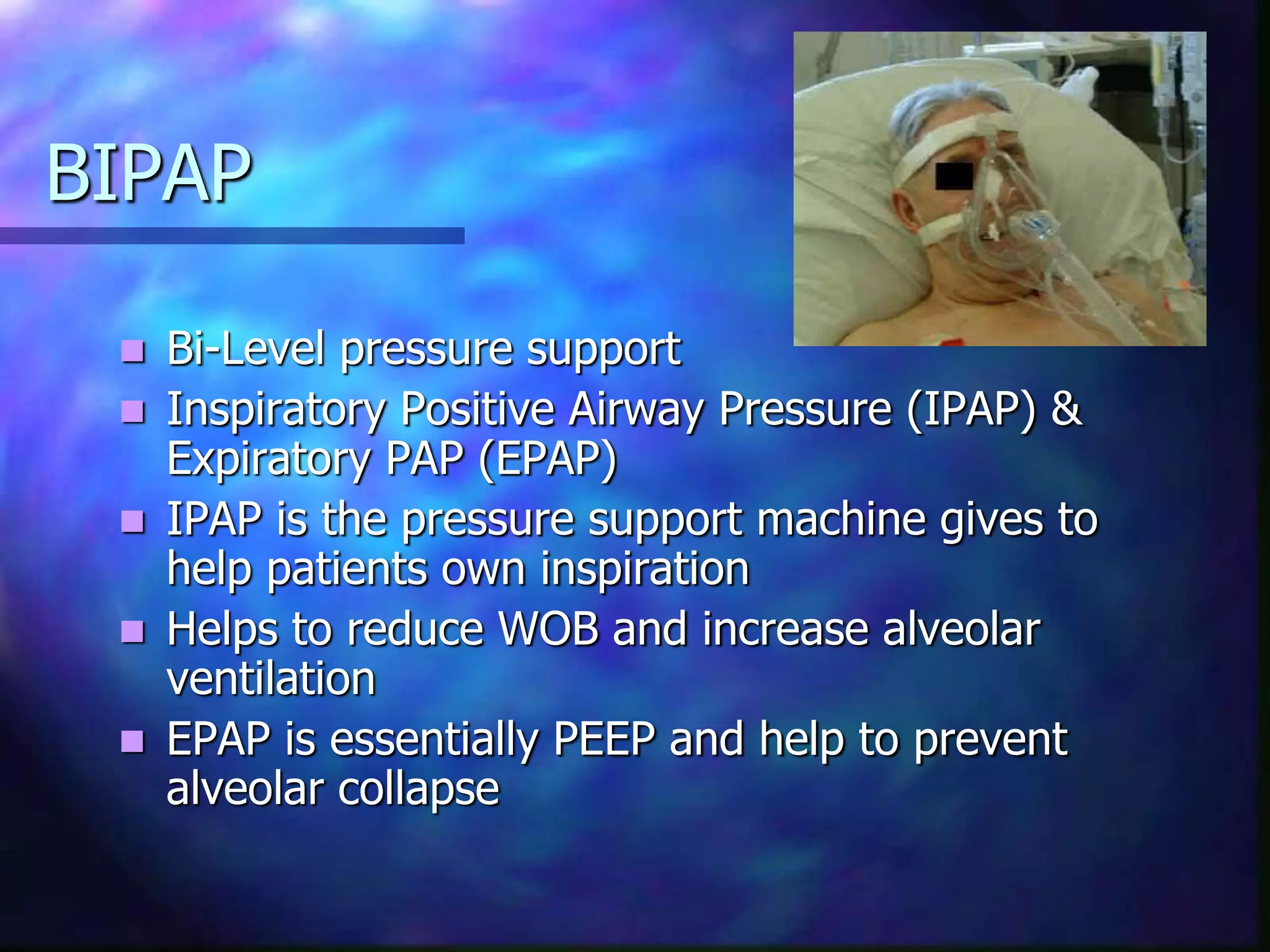 BIPAP

- Bi-Level pressure support
- Inspiratory Positive Airway Pressure (IPAP) & Expiratory PAP (EPAP)
- IPAP is the pressure support machine gives to help patients own inspiration
- Helps to reduce WOB and increase alveolar ventilation
- EPAP is essentially PEEP and help to prevent alveolar collapse